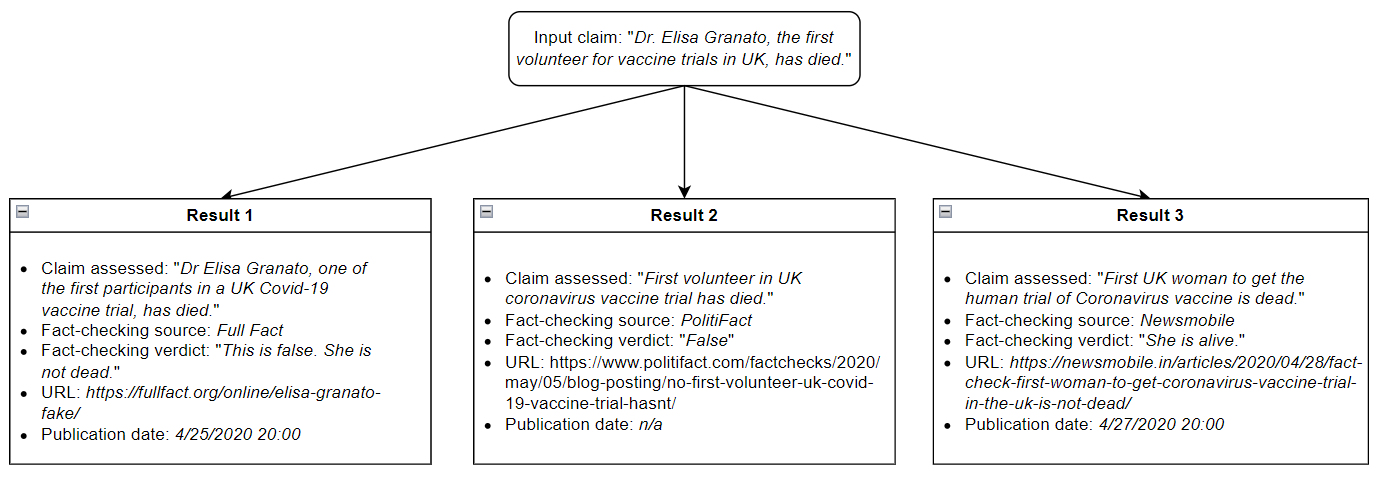 Input claim: "Dr. Elisa Granato, the first volunteer for vaccine trials in UK, has died."

Result 1

- Claim assessed: "Dr Elisa Granato, one of the first participants in a UK Covid-19 vaccine trial, has died."
- Fact-checking source: Full Fact
- Fact-checking verdict: "This is false. She is not dead."
- URL: https://fullfact.org/online/elisa-granato-fake/
- Publication date: 4/25/2020 20:00

Result 2

- Claim assessed: "First volunteer in UK coronavirus vaccine trial has died."
- Fact-checking source: PolitiFact
- Fact-checking verdict: "False"
- URL: https://www.politifact.com/factchecks/2020/may/05/blog-posting/no-first-volunteer-uk-covid-19-vaccine-trial-hasnt/
- Publication date: n/a

Result 3

- Claim assessed: "First UK woman to get the human trial of Coronavirus vaccine is dead."
- Fact-checking source: Newsmobile
- Fact-checking verdict: "She is alive."
- URL: https://newsmobile.in/articles/2020/04/28/fact-check-first-woman-to-get-coronavirus-vaccine-trial-in-the-uk-is-not-dead/
- Publication date: 4/27/2020 20:00